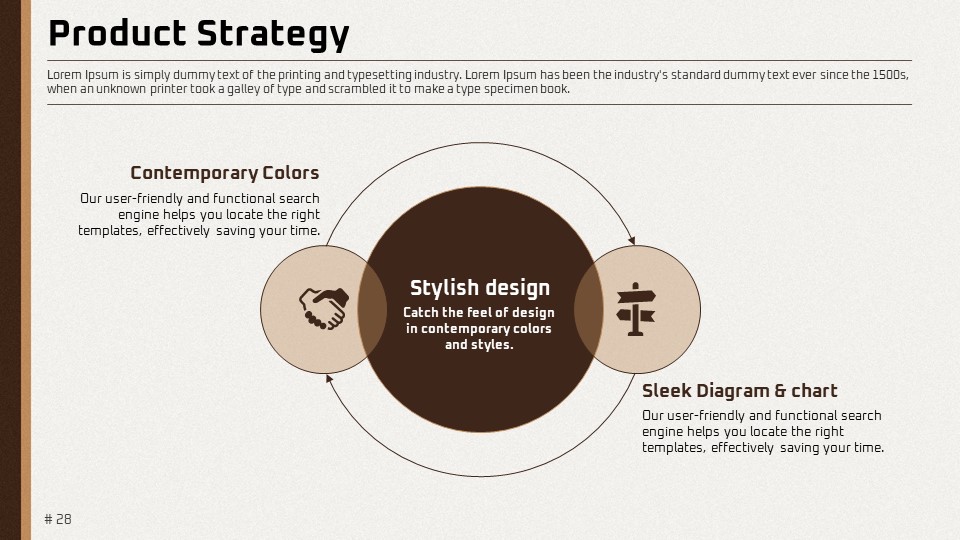 Product Strategy

Lorem Ipsum is simply dummy text of the printing and typesetting industry. Lorem Ipsum has been the industry's standard dummy text ever since the 1500s, when an unknown printer took a galley of type and scrambled it to make a type specimen book.

Contemporary Colors

Our user-friendly and functional search engine helps you locate the right templates, effectively saving your time.

Stylish design

Catch the feel of design in contemporary colors and styles.

Sleek Diagram & chart

Our user-friendly and functional search engine helps you locate the right templates, effectively saving your time.

# 28